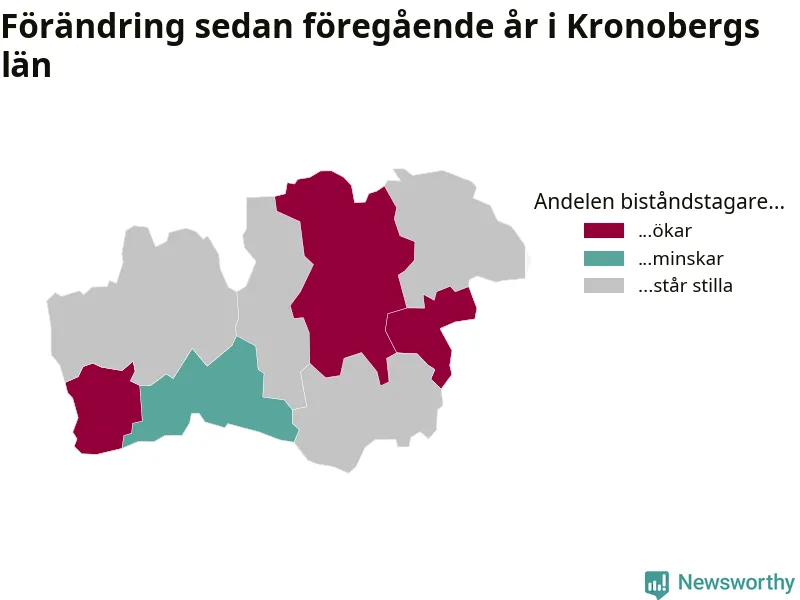 Förändring sedan föregående år i Kronobergs län

Andelen biståndstagare...
...ökar
...minskar
...står stilla

Newsworthy